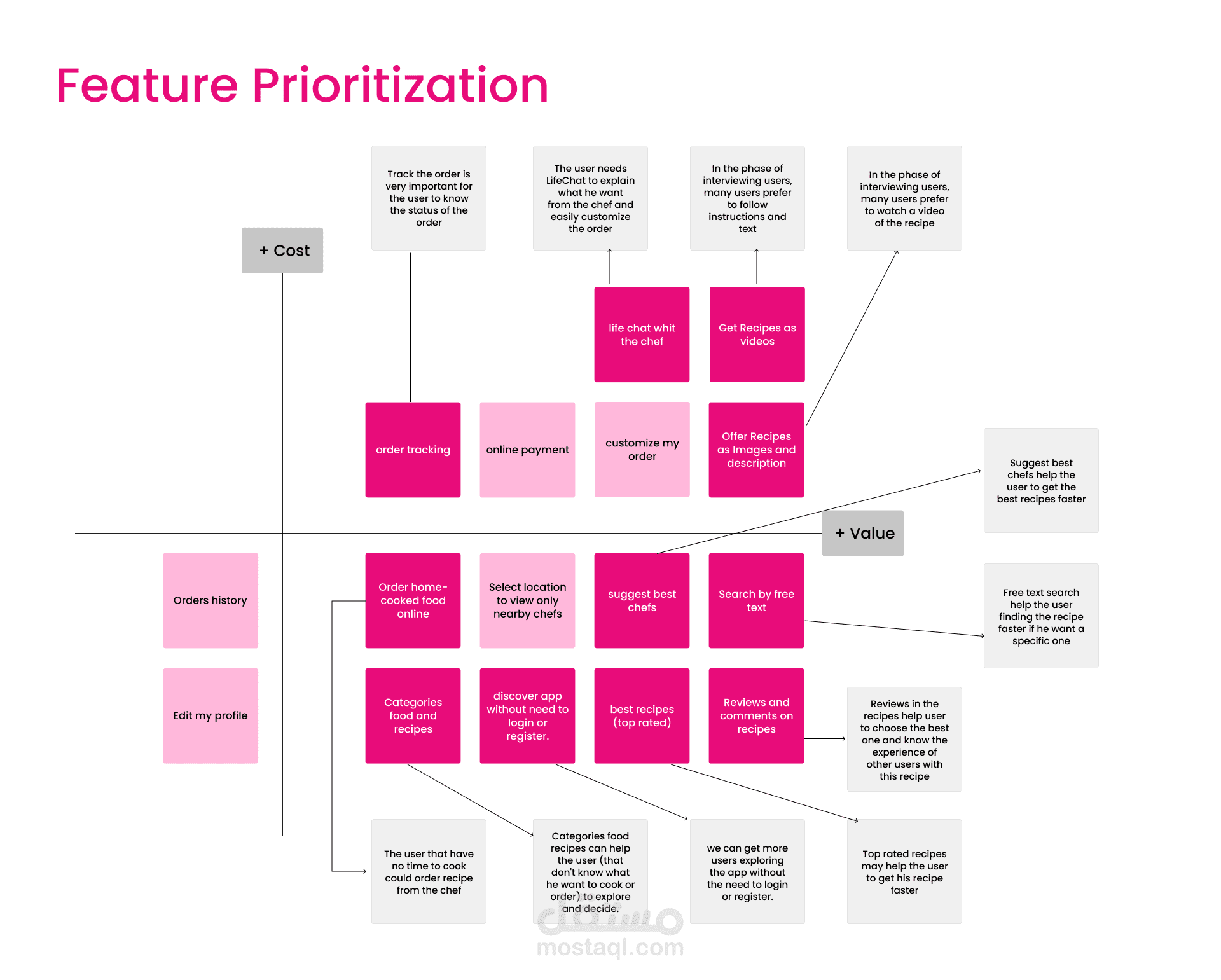 Feature Prioritization

Track the order is very important for the user to know the status of the order

The user needs LifeChat to explain what he want from the chef and easily customize the order

In the phase of interviewing users, many users prefer to follow instructions and text

In the phase of interviewing users, many users prefer to watch a video of the recipe

+ Cost

life chat whit the chef

Get Recipes as videos

order tracking

online payment

customize my order

Offer Recipes as Images and description

Suggest best chefs help the user to get the best recipes faster

+ Value

Orders history

Order home-cooked food online

Select location to view only nearby chefs

suggest best chefs

Search by free text

Free text search help the user finding the recipe faster if he want a specific one

Edit my profile

Categories food and recipes

discover app without need to login or register.

best recipes (top rated)

Reviews and comments on recipes

Reviews in the recipes help user to choose the best one and know the experience of other users with this recipe

The user that have no time to cook could order recipe from the chef

Categories food recipes can help the user (that don't know what he want to cook or order) to explore and decide.

we can get more users exploring the app without the need to login or register.

Top rated recipes may help the user to get his recipe faster

مستقل
mostaql.com